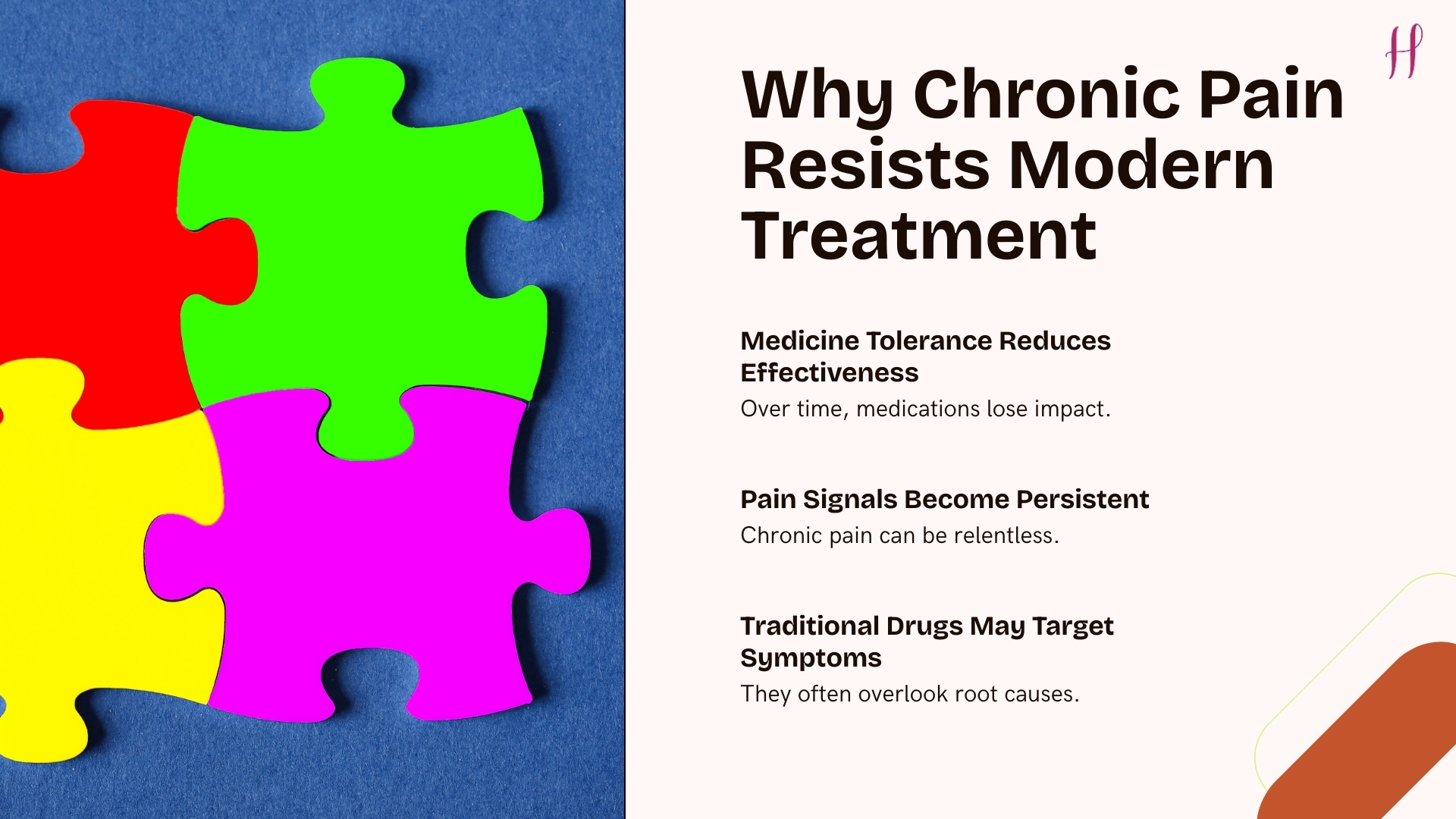 H

Why Chronic Pain Resists Modern Treatment

Medicine Tolerance Reduces Effectiveness
Over time, medications lose impact.

Pain Signals Become Persistent
Chronic pain can be relentless.

Traditional Drugs May Target Symptoms
They often overlook root causes.